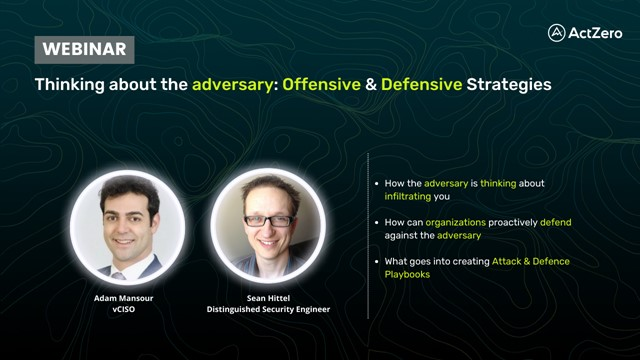 WEBINAR

ActZero

Thinking about the adversary: Offensive & Defensive Strategies

Adam Mansour
vCISO

Sean Hittel
Distinguished Security Engineer

• How the adversary is thinking about infiltrating you

• How can organizations proactively defend against the adversary

• What goes into creating Attack & Defence Playbooks